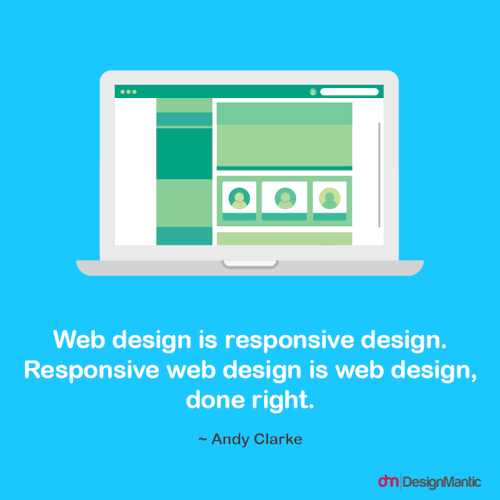 Web design is responsive design. Responsive web design is web design, done right.

~ Andy Clarke

dm DesignMantic